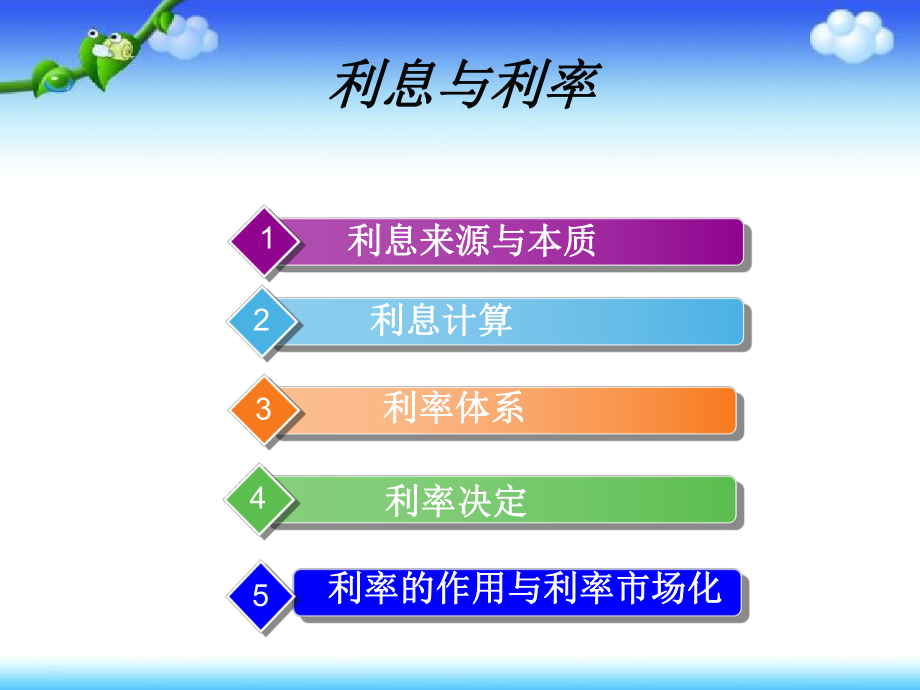 利息与利率

1 利息来源与本质

2 利息计算

3 利率体系

4 利率决定

5 利率的作用与利率市场化